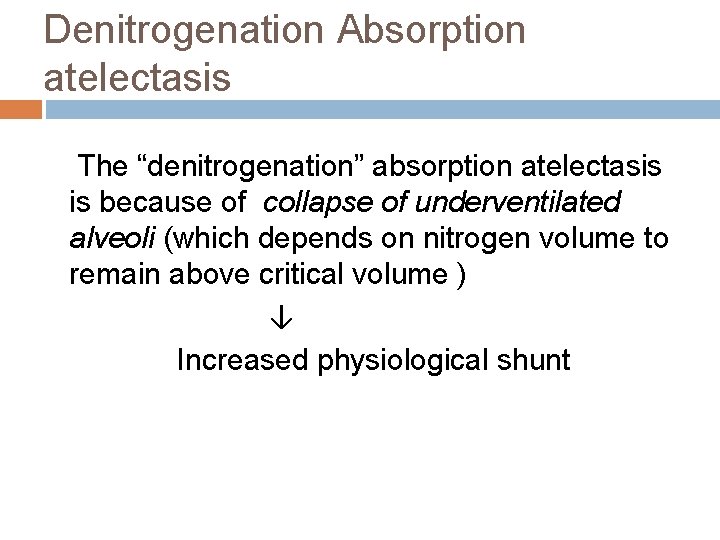 Denitrogenation Absorption atelectasis

The “denitrogenation” absorption atelectasis is because of collapse of underventilated alveoli (which depends on nitrogen volume to remain above critical volume )

↓

Increased physiological shunt